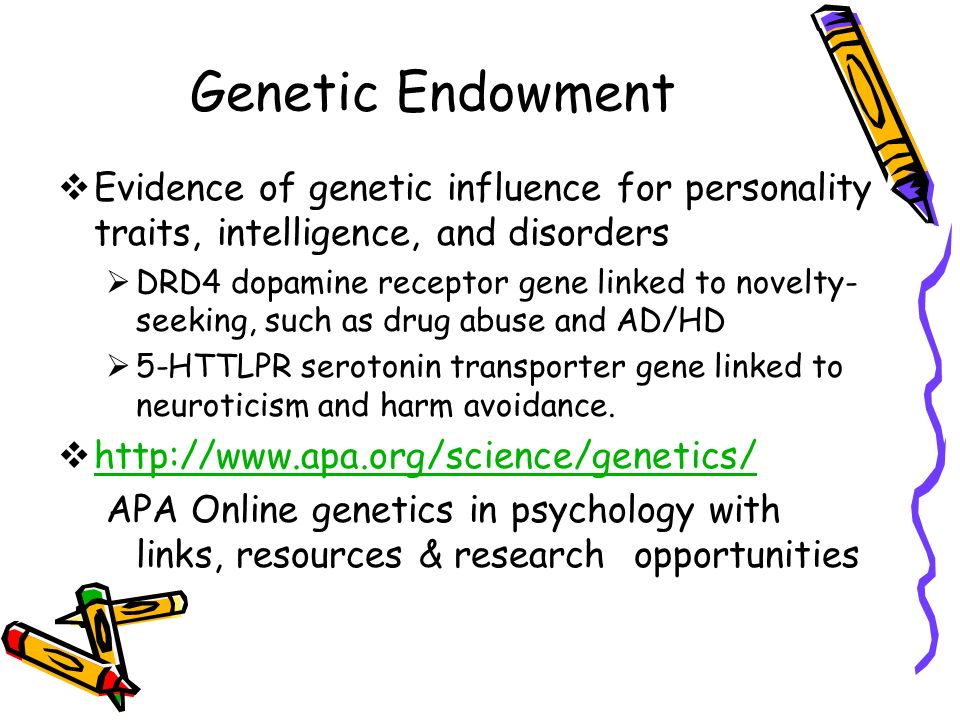 Genetic Endowment

❖ Evidence of genetic influence for personality traits, intelligence, and disorders

➢ DRD4 dopamine receptor gene linked to novelty-seeking, such as drug abuse and AD/HD

➢ 5-HTTLPR serotonin transporter gene linked to neuroticism and harm avoidance.

❖ http://www.apa.org/science/genetics/

APA Online genetics in psychology with links, resources & research opportunities